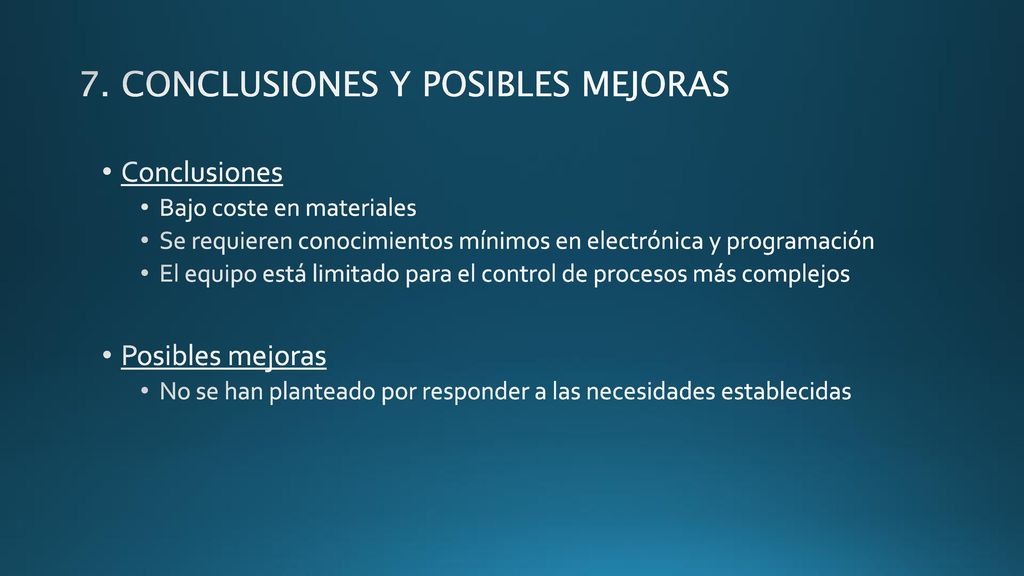 7. CONCLUSIONES Y POSIBLES MEJORAS

• Conclusiones
  • Bajo coste en materiales
  • Se requieren conocimientos mínimos en electrónica y programación
  • El equipo está limitado para el control de procesos más complejos

• Posibles mejoras
  • No se han planteado por responder a las necesidades establecidas